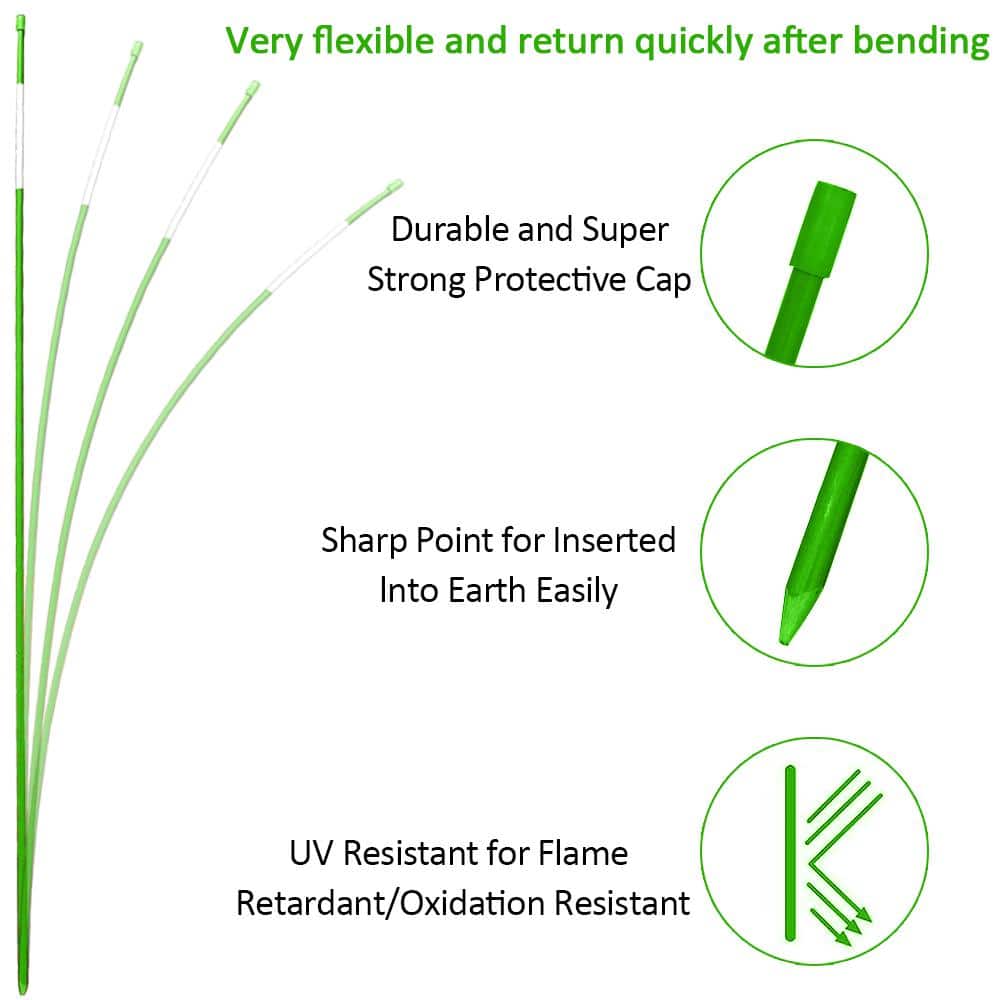 Very flexible and return quickly after bending

Durable and Super Strong Protective Cap

Sharp Point for Inserted Into Earth Easily

UV Resistant for Flame Retardant/Oxidation Resistant